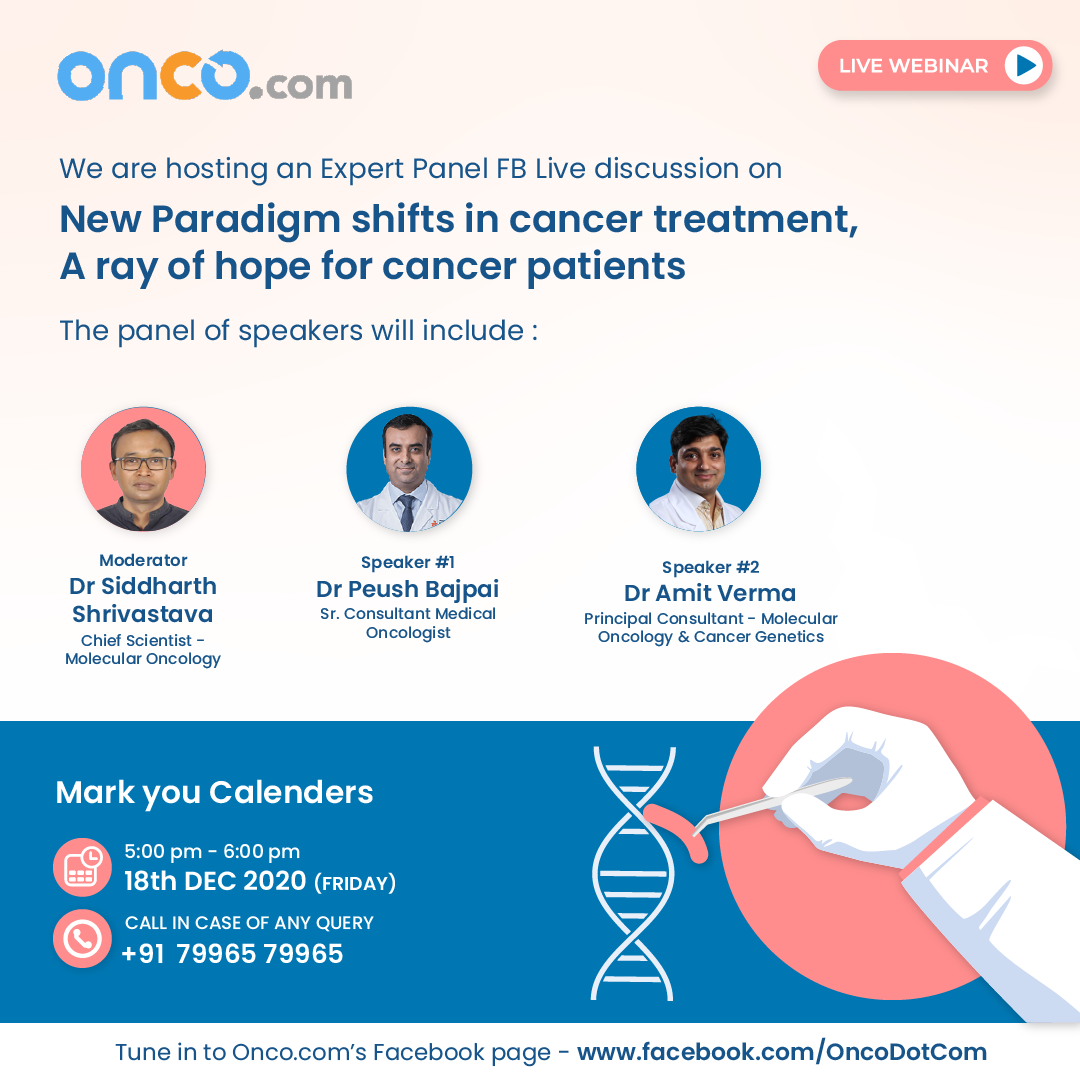 onco.com

LIVE WEBINAR

We are hosting an Expert Panel FB Live discussion on

New Paradigm shifts in cancer treatment, A ray of hope for cancer patients

The panel of speakers will include :

Moderator
Dr Siddharth Shrivastava
Chief Scientist - Molecular Oncology

Speaker #1
Dr Peush Bajpai
Sr. Consultant Medical Oncologist

Speaker #2
Dr Amit Verma
Principal Consultant - Molecular Oncology & Cancer Genetics

Mark you Calenders

5:00 pm - 6:00 pm
18th DEC 2020 (FRIDAY)

CALL IN CASE OF ANY QUERY
+91 79965 79965

Tune in to Onco.com's Facebook page - www.facebook.com/OncoDotCom